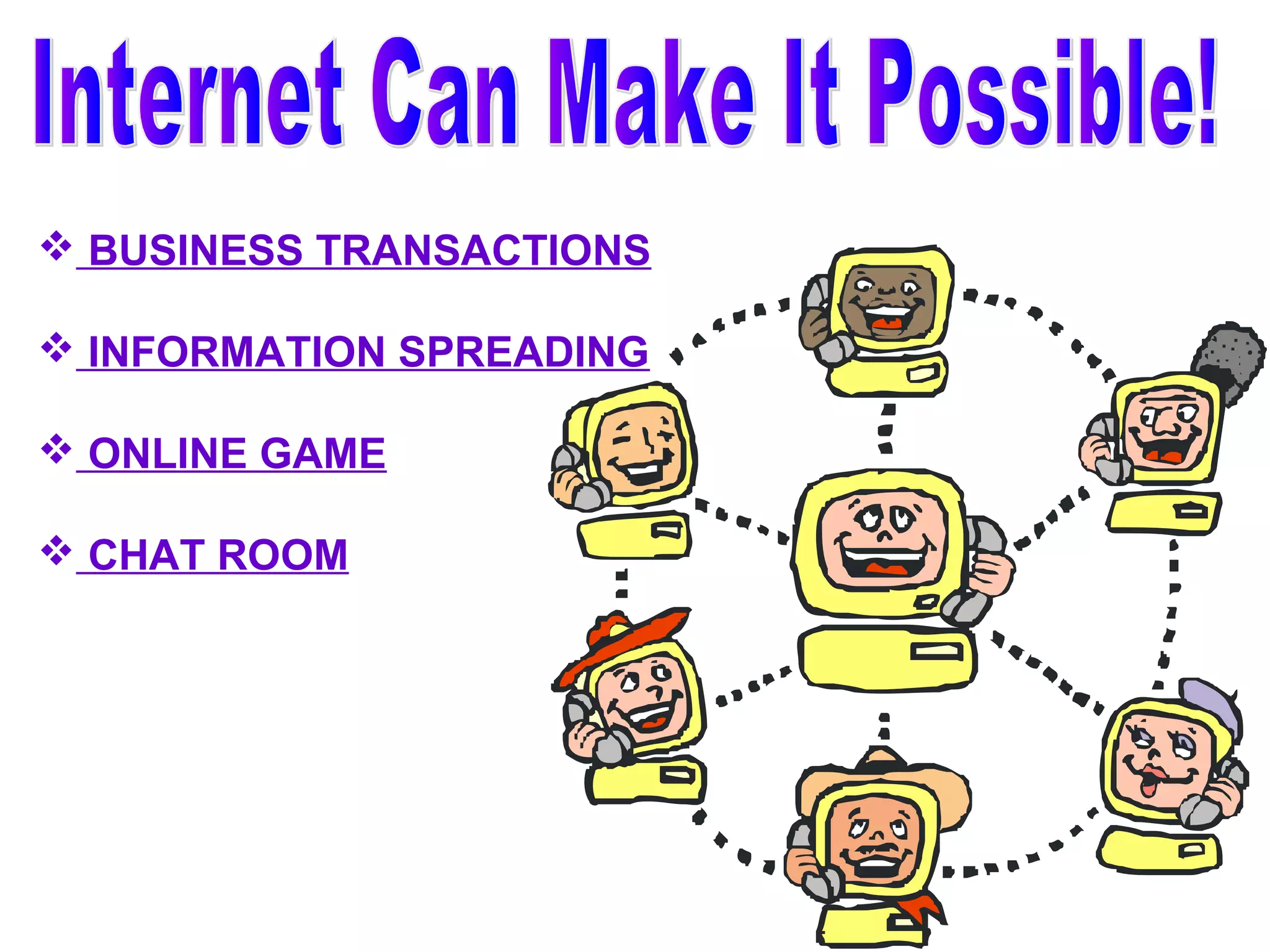 Internet Can Make It Possible!

❖ BUSINESS TRANSACTIONS

❖ INFORMATION SPREADING

❖ ONLINE GAME

❖ CHAT ROOM